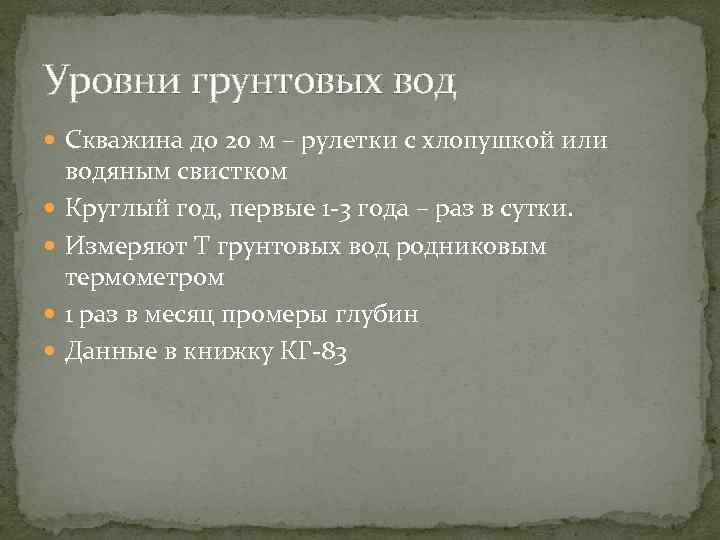 Уровни грунтовых вод

Скважина до 20 м – рулетки с хлопушкой или водяным свистком

Круглый год, первые 1-3 года – раз в сутки.

Измеряют Т грунтовых вод родниковым термометром

1 раз в месяц промеры глубин

Данные в книжку КГ-83